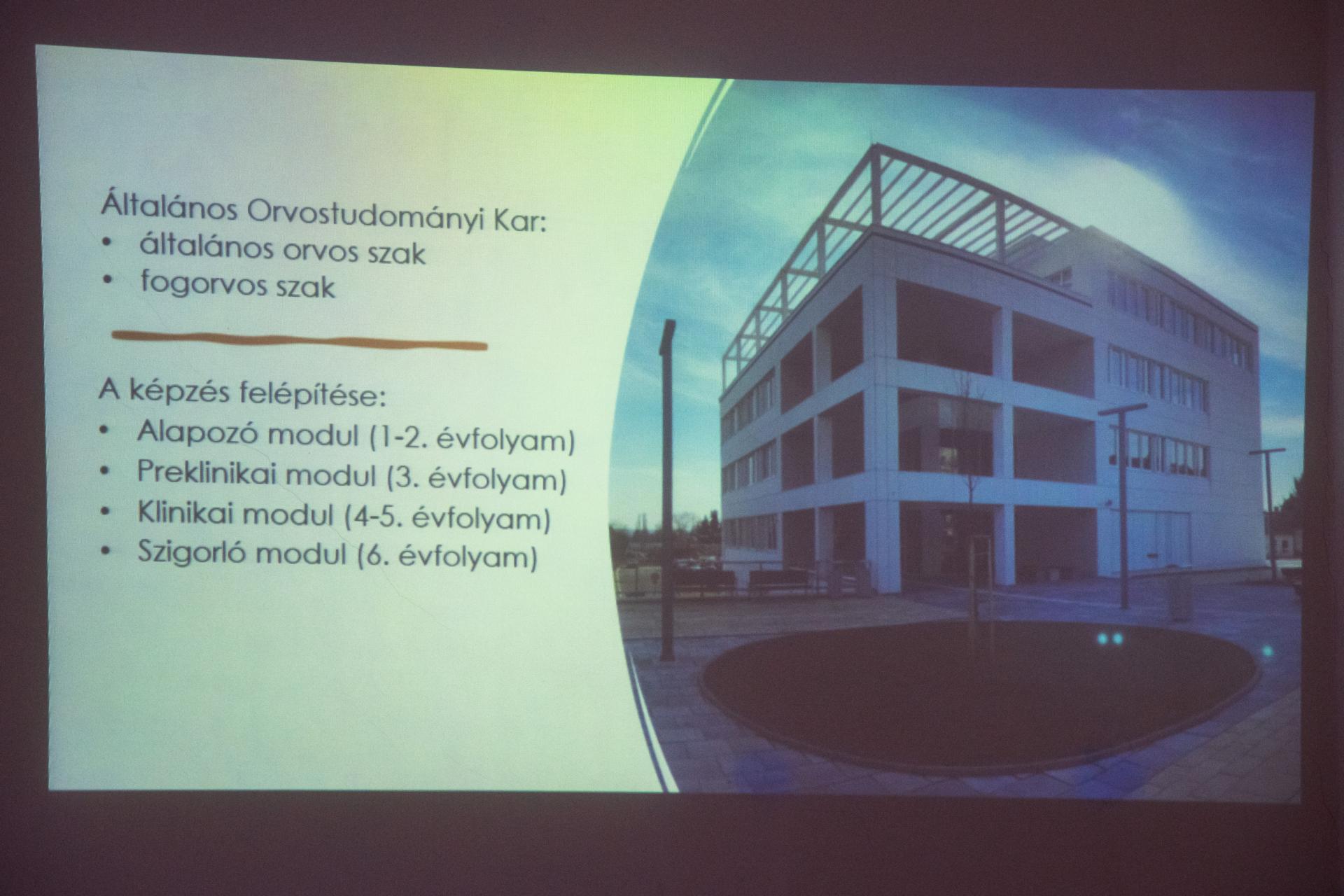 Általános Orvostudományi Kar:
• általános orvos szak
• fogorvos szak

A képzés felépítése:
• Alapozó modul (1-2. évfolyam)
• Preklinikai modul (3. évfolyam)
• Klinikai modul (4-5. évfolyam)
• Szigorló modul (6. évfolyam)